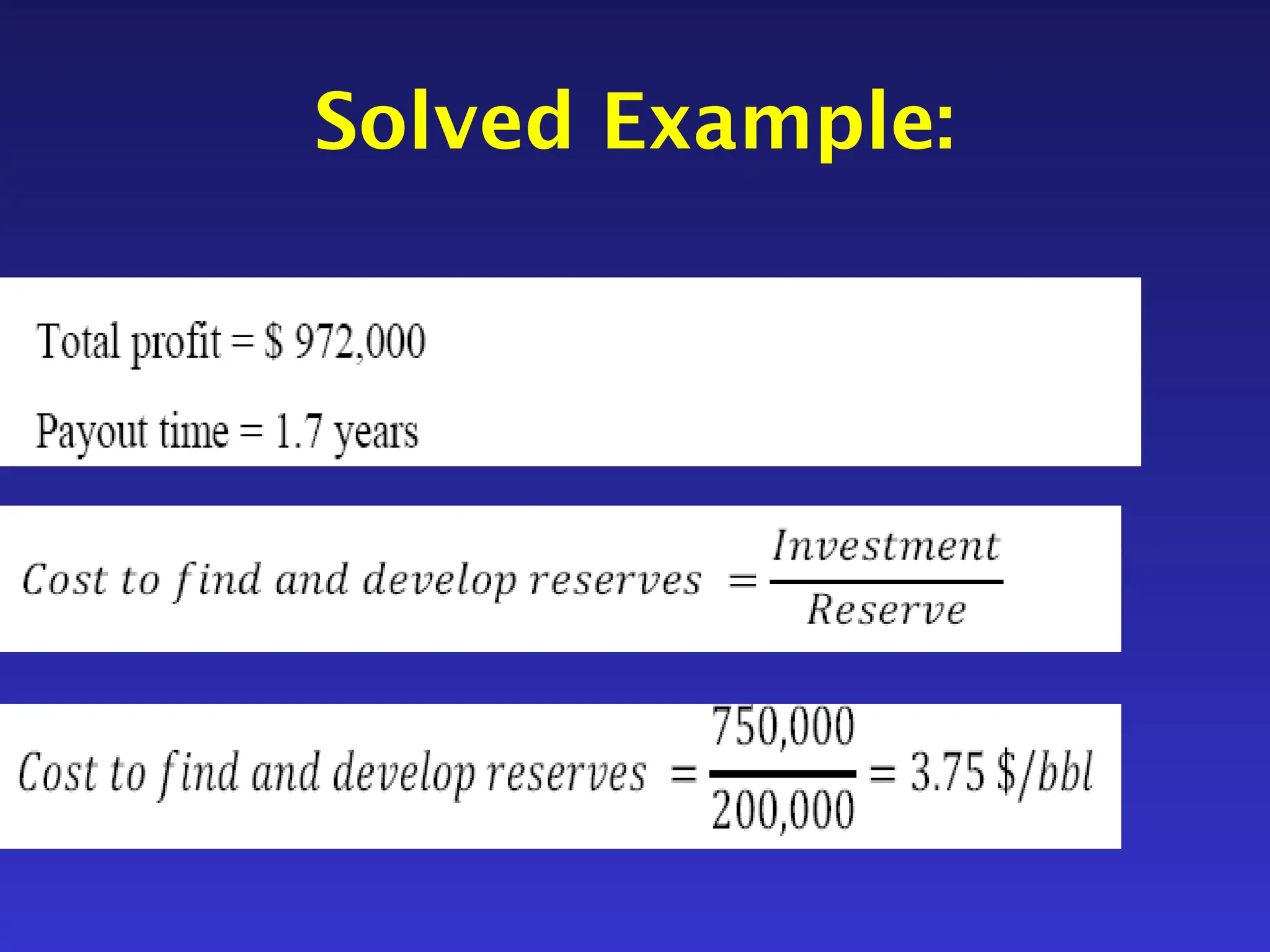 Solved Example:

Total profit = $ 972,000

Payout time = 1.7 years

$Cost\ to\ find\ and\ develop\ reserves = \frac{Investment}{Reserve}$

$Cost\ to\ find\ and\ develop\ reserves = \frac{750,000}{200,000} = 3.75\ \$/bbl$